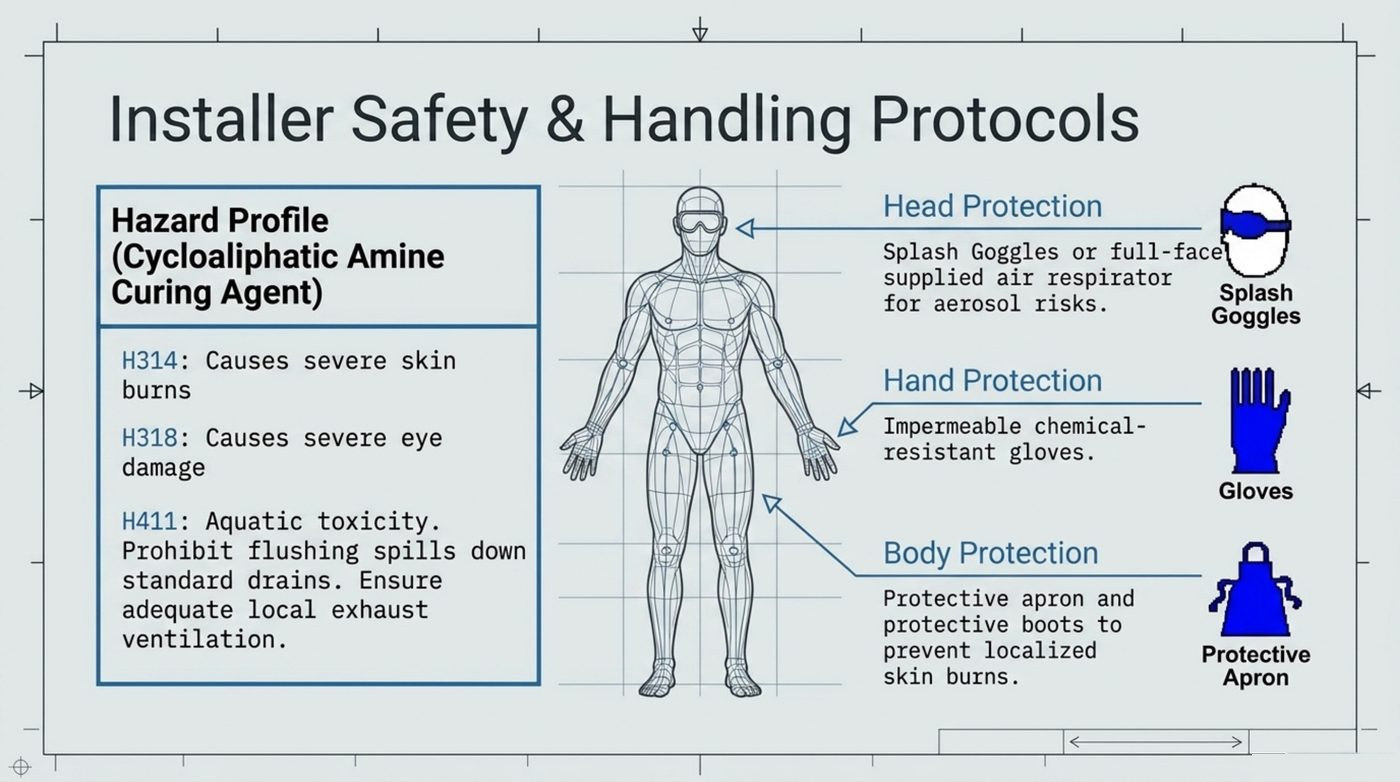 Installer Safety & Handling Protocols

Hazard Profile (Cycloaliphatic Amine Curing Agent)

H314: Causes severe skin burns

H318: Causes severe eye damage

H411: Aquatic toxicity. Prohibit flushing spills down standard drains. Ensure adequate local exhaust ventilation.

Head Protection

Splash Goggles or full-face supplied air respirator for aerosol risks.

Splash Goggles

Hand Protection

Impermeable chemical-resistant gloves.

Gloves

Body Protection

Protective apron and protective boots to prevent localized skin burns.

Protective Apron